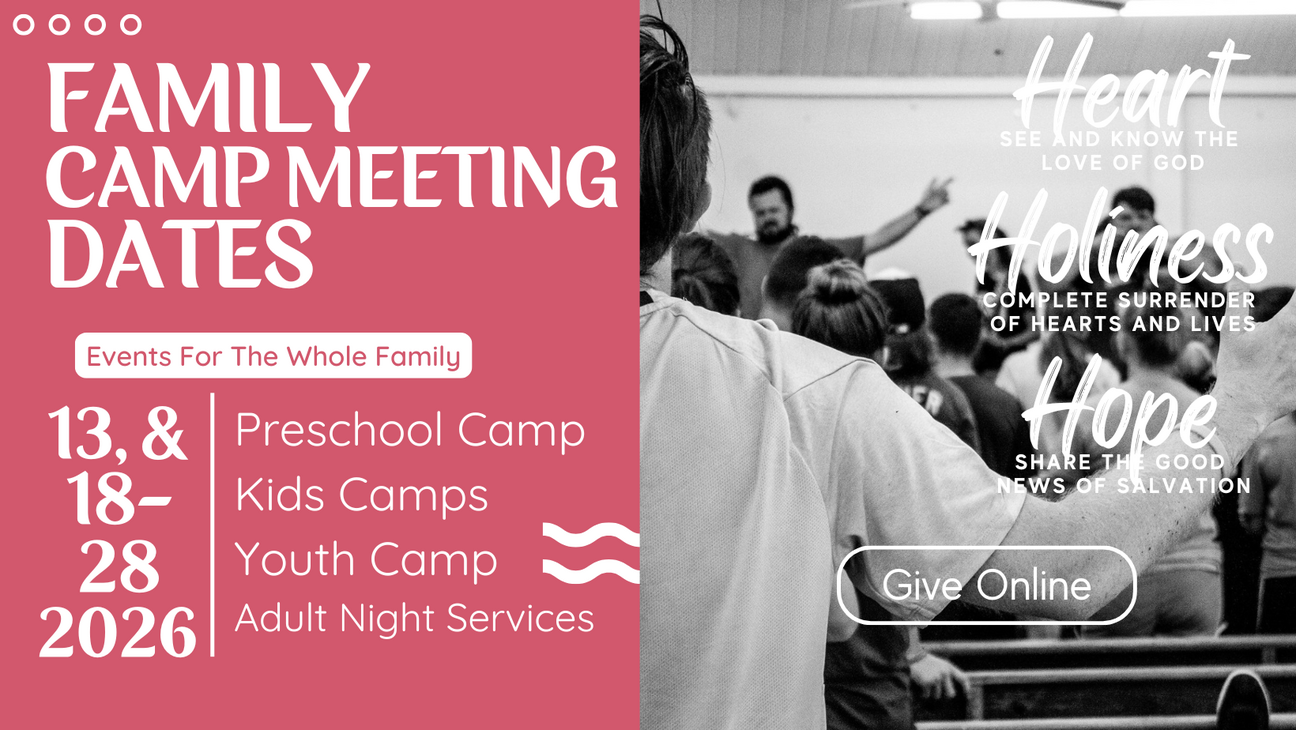 FAMILY CAMP MEETING DATES

Events For The Whole Family

13, & 18-28 2026

Preschool Camp
Kids Camps
Youth Camp
Adult Night Services

Heart
SEE AND KNOW THE LOVE OF GOD

Holiness
COMPLETE SURRENDER OF HEARTS AND LIVES

Hope
SHARE THE GOOD NEWS OF SALVATION

Give Online